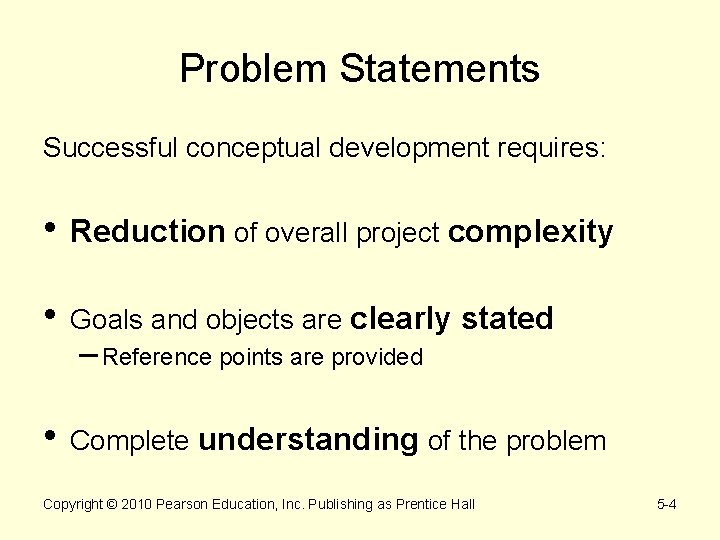 Problem Statements

Successful conceptual development requires:

• Reduction of overall project complexity

• Goals and objects are clearly stated
– Reference points are provided

• Complete understanding of the problem

Copyright © 2010 Pearson Education, Inc. Publishing as Prentice Hall

5-4